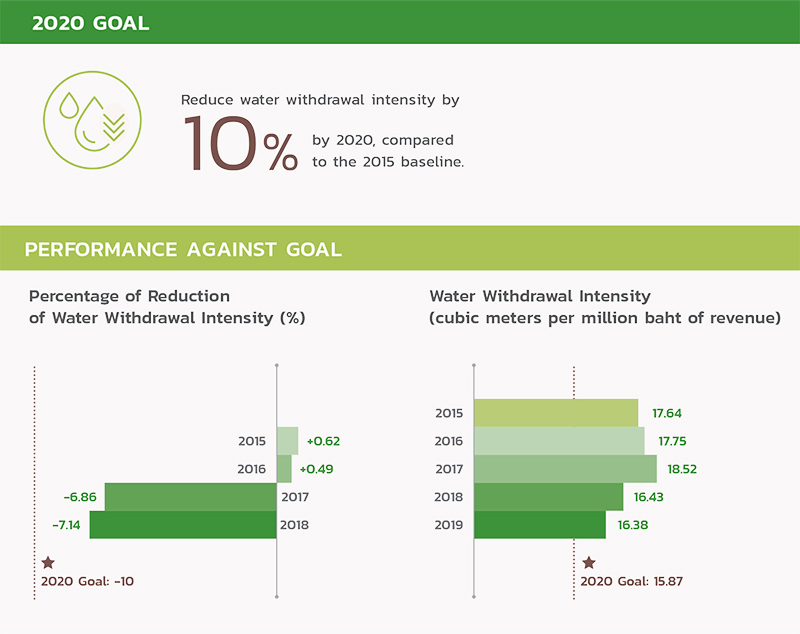 2020 GOAL

Reduce water withdrawal intensity by 10% by 2020, compared to the 2015 baseline.

PERFORMANCE AGAINST GOAL

Percentage of Reduction of Water Withdrawal Intensity (%)

2015 +0.62
2016 +0.49
-6.86 2017
-7.14 2018

2020 Goal: -10

Water Withdrawal Intensity (cubic meters per million baht of revenue)

2015 17.64
2016 17.75
2017 18.52
2018 16.43
2019 16.38

2020 Goal: 15.87